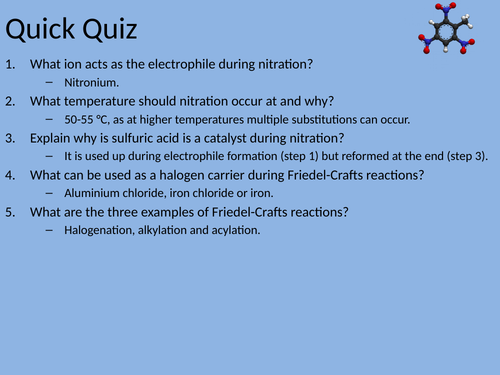 Quick Quiz

1. What ion acts as the electrophile during nitration?
– Nitronium.

2. What temperature should nitration occur at and why?
– 50-55 °C, as at higher temperatures multiple substitutions can occur.

3. Explain why is sulfuric acid is a catalyst during nitration?
– It is used up during electrophile formation (step 1) but reformed at the end (step 3).

4. What can be used as a halogen carrier during Friedel-Crafts reactions?
– Aluminium chloride, iron chloride or iron.

5. What are the three examples of Friedel-Crafts reactions?
– Halogenation, alkylation and acylation.